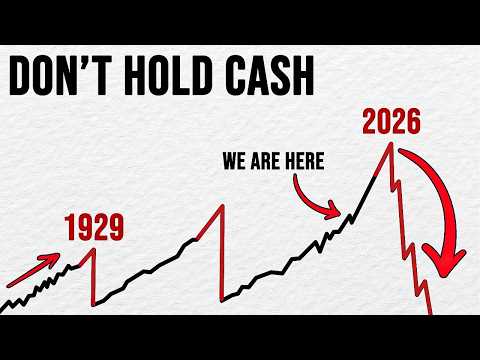 DON'T HOLD CASH

2026

WE ARE HERE

1929